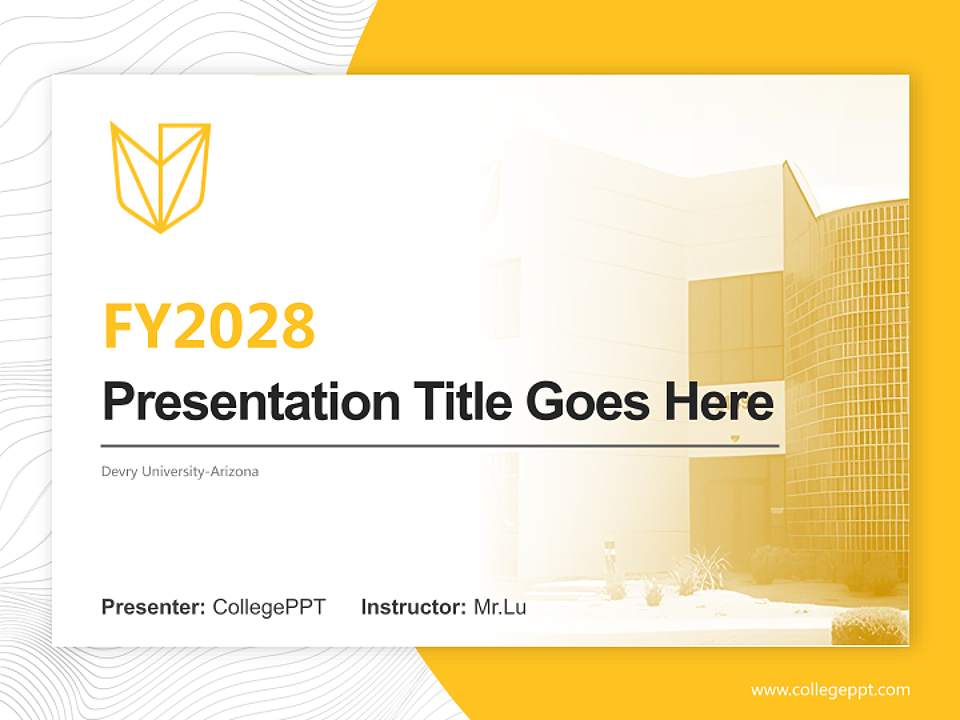 FY2028

Presentation Title Goes Here

Devry University-Arizona

Presenter: CollegePPT Instructor: Mr.Lu

www.collegeppt.com